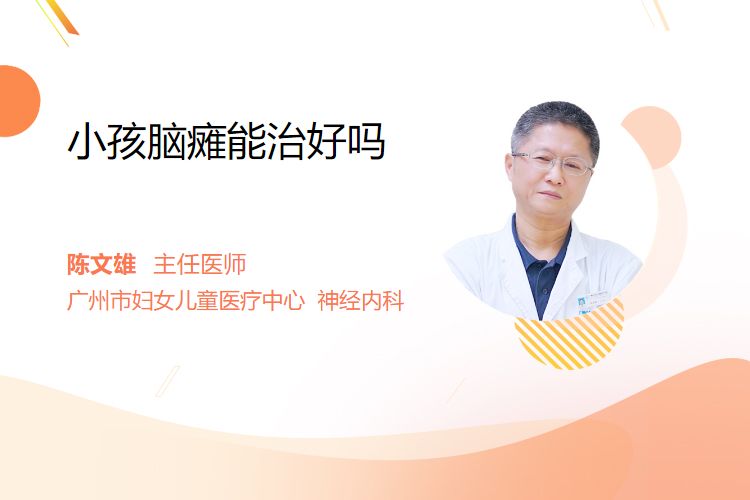 小孩脑瘫能治好吗

陈文雄 主任医师
广州市妇女儿童医疗中心 神经内科